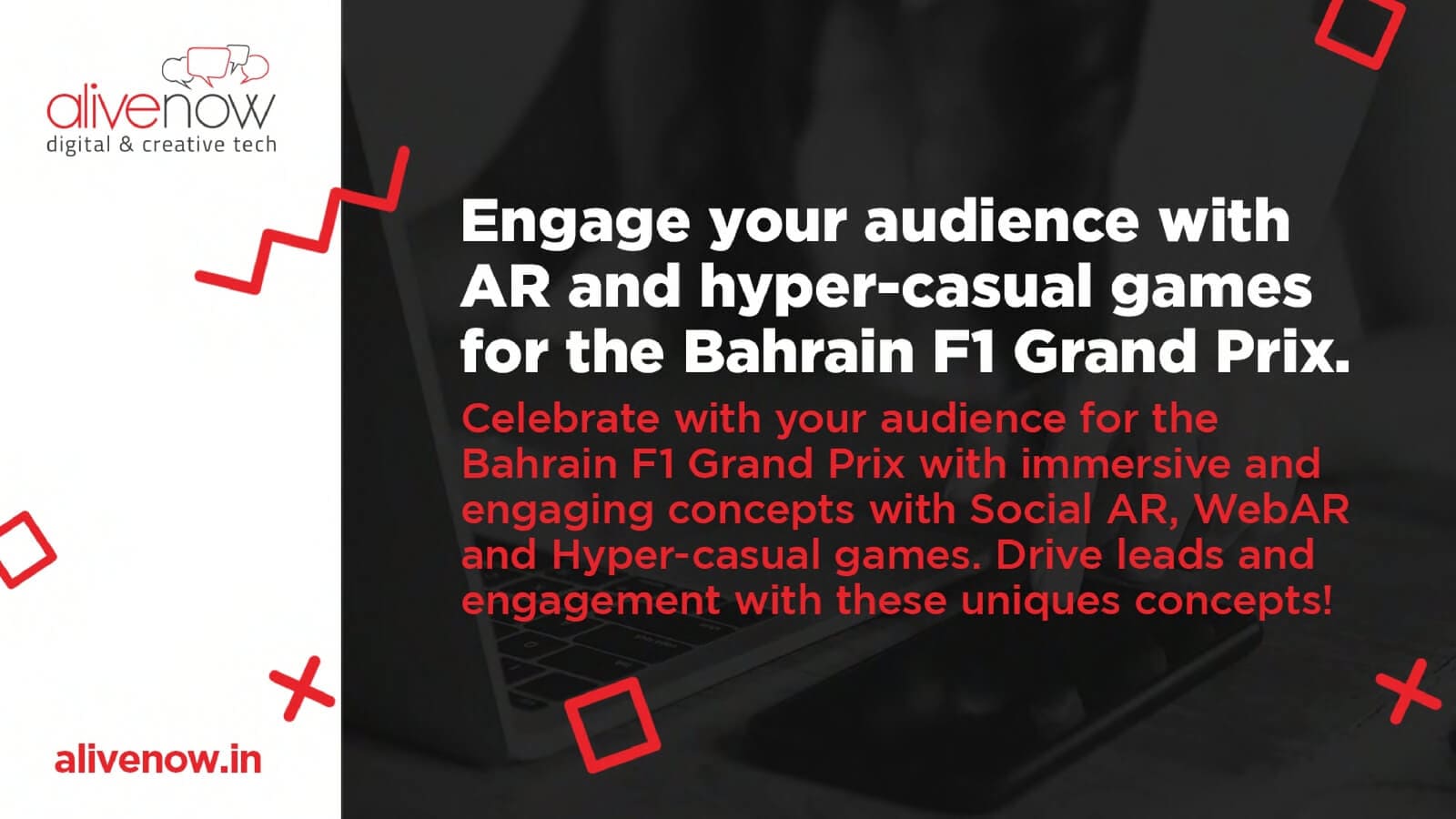 alivenow
digital & creative tech

Engage your audience with AR and hyper-casual games for the Bahrain F1 Grand Prix.

Celebrate with your audience for the Bahrain F1 Grand Prix with immersive and engaging concepts with Social AR, WebAR and Hyper-casual games. Drive leads and engagement with these uniques concepts!

alivenow.in